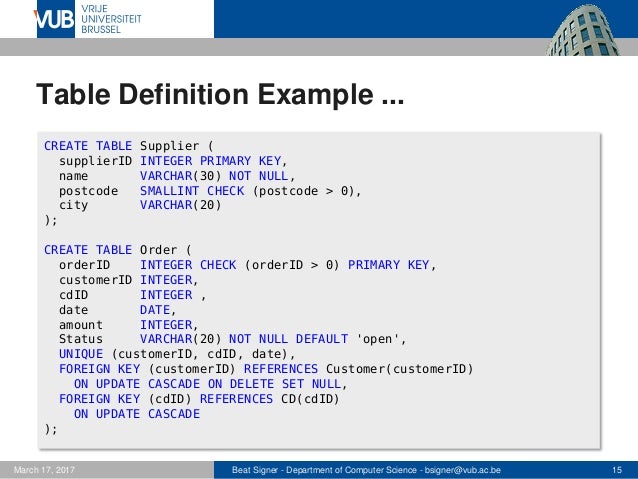 VUB VRIJE UNIVERSITEIT BRUSSEL

Table Definition Example ...

CREATE TABLE Supplier (
  supplierID INTEGER PRIMARY KEY,
  name       VARCHAR(30) NOT NULL,
  postcode   SMALLINT CHECK (postcode > 0),
  city       VARCHAR(20)
);

CREATE TABLE Order (
  orderID    INTEGER CHECK (orderID > 0) PRIMARY KEY,
  customerID INTEGER,
  cdID       INTEGER ,
  date       DATE,
  amount     INTEGER,
  Status     VARCHAR(20) NOT NULL DEFAULT 'open',
  UNIQUE (customerID, cdID, date),
  FOREIGN KEY (customerID) REFERENCES Customer(customerID)
    ON UPDATE CASCADE ON DELETE SET NULL,
  FOREIGN KEY (cdID) REFERENCES CD(cdID)
    ON UPDATE CASCADE
);

March 17, 2017

Beat Signer - Department of Computer Science - bsigner@vub.ac.be

15